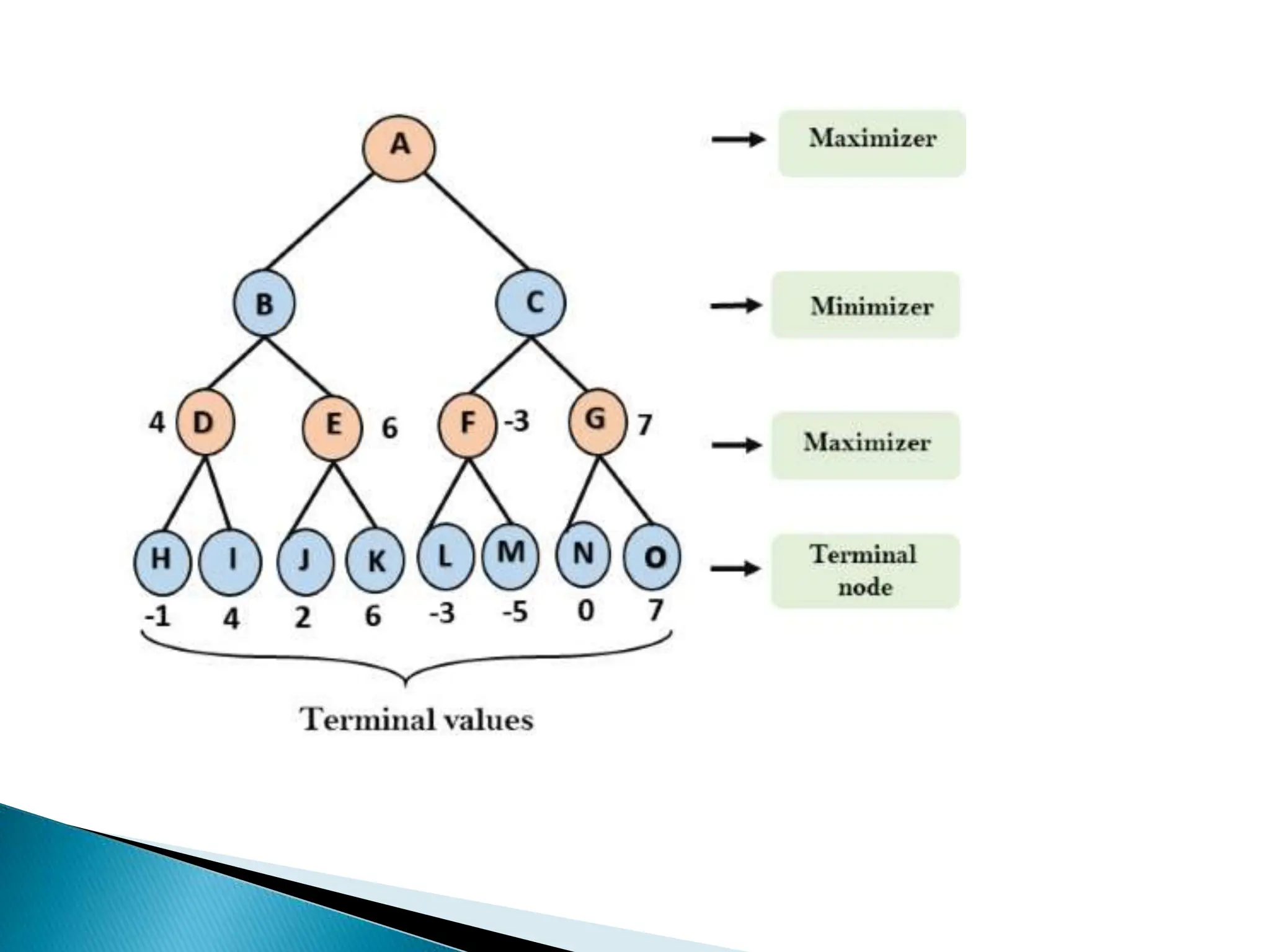 A

Maximizer

B C

Minimizer

4 D E 6 F -3 G 7

Maximizer

H I J K L M N O

Terminal node

-1 4 2 6 -3 -5 0 7

Terminal values